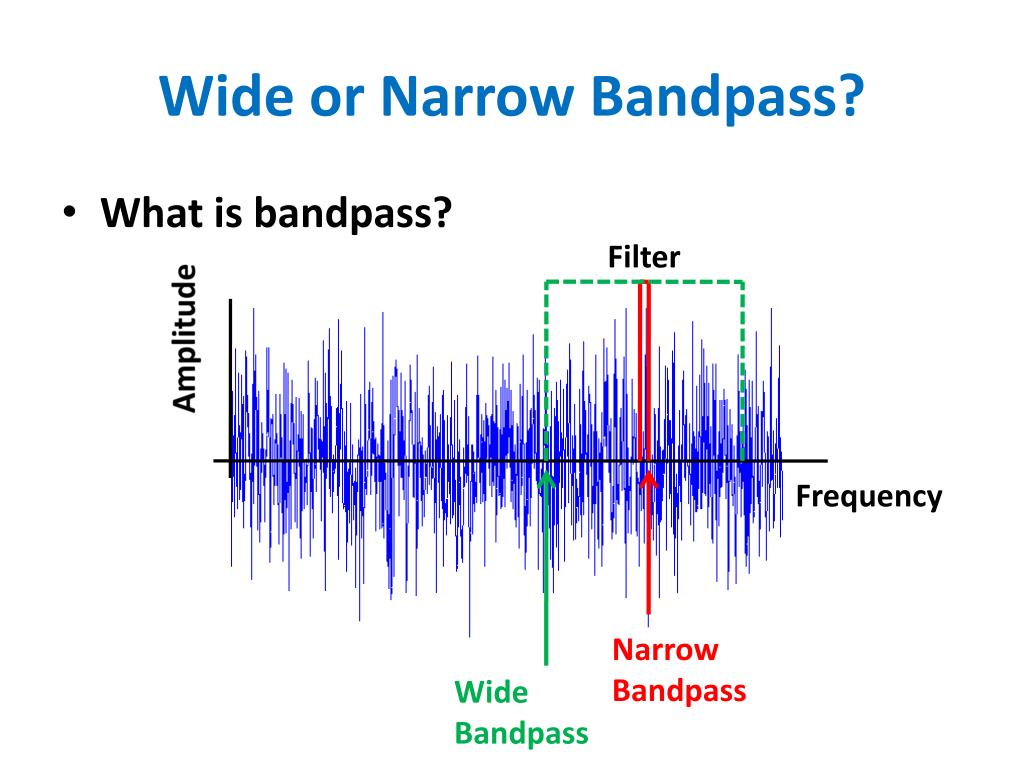 Wide or Narrow Bandpass?

• What is bandpass?

Filter

Amplitude

Frequency

Narrow Bandpass

Wide Bandpass